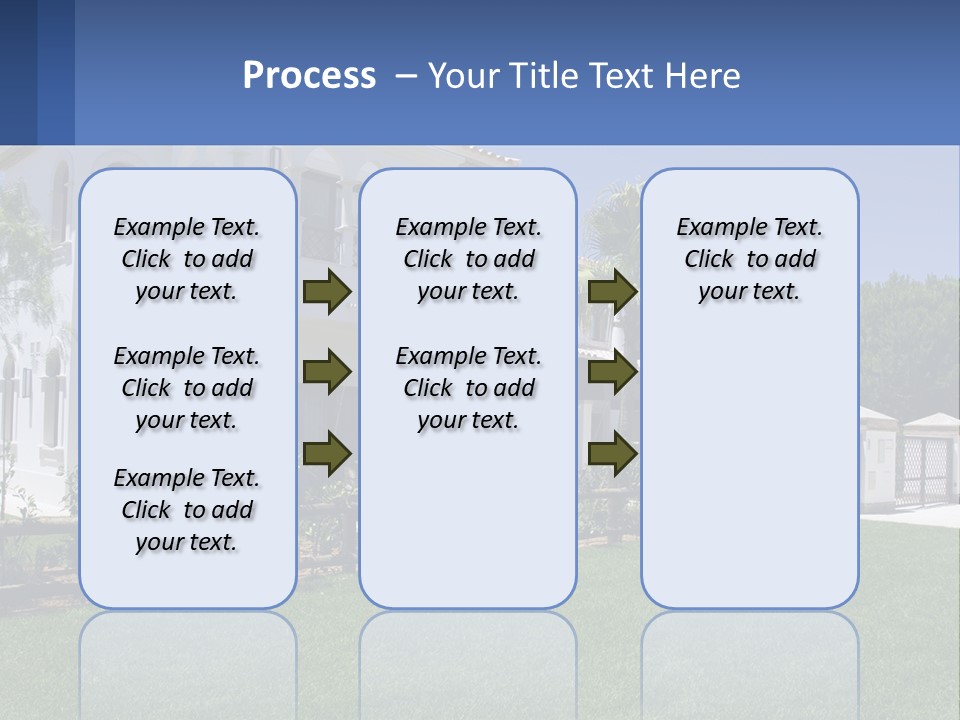 Process – Your Title Text Here

Example Text. Click to add your text.

Example Text. Click to add your text.

Example Text. Click to add your text.

Example Text. Click to add your text.

Example Text. Click to add your text.

Example Text. Click to add your text.